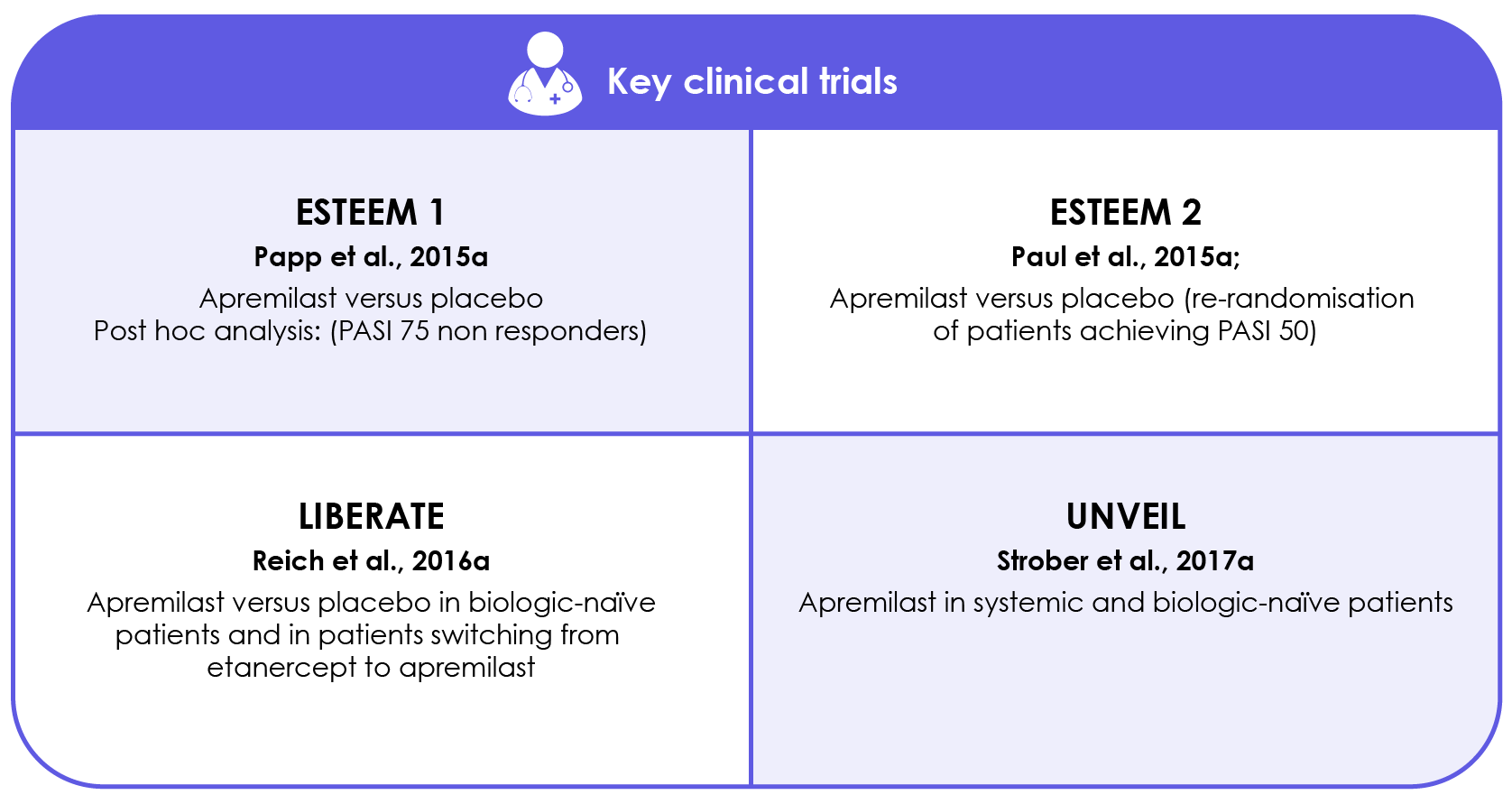 Key clinical trials

ESTEEM 1
Papp et al., 2015a
Apremilast versus placebo
Post hoc analysis: (PASI 75 non responders)

ESTEEM 2
Paul et al., 2015a;
Apremilast versus placebo (re-randomisation of patients achieving PASI 50)

LIBERATE
Reich et al., 2016a
Apremilast versus placebo in biologic-naïve patients and in patients switching from etanercept to apremilast

UNVEIL
Strober et al., 2017a
Apremilast in systemic and biologic-naïve patients